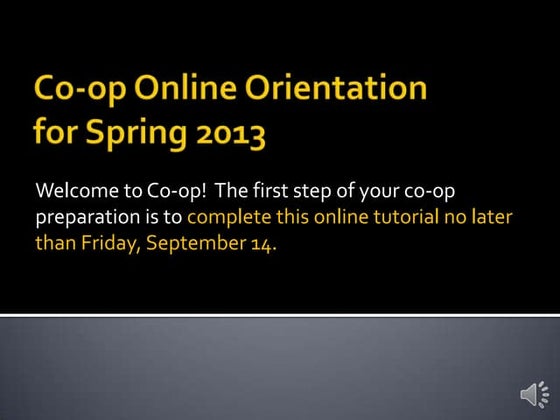 Co-op Online Orientation for Spring 2013

Welcome to Co-op! The first step of your co-op preparation is to complete this online tutorial no later than Friday, September 14.